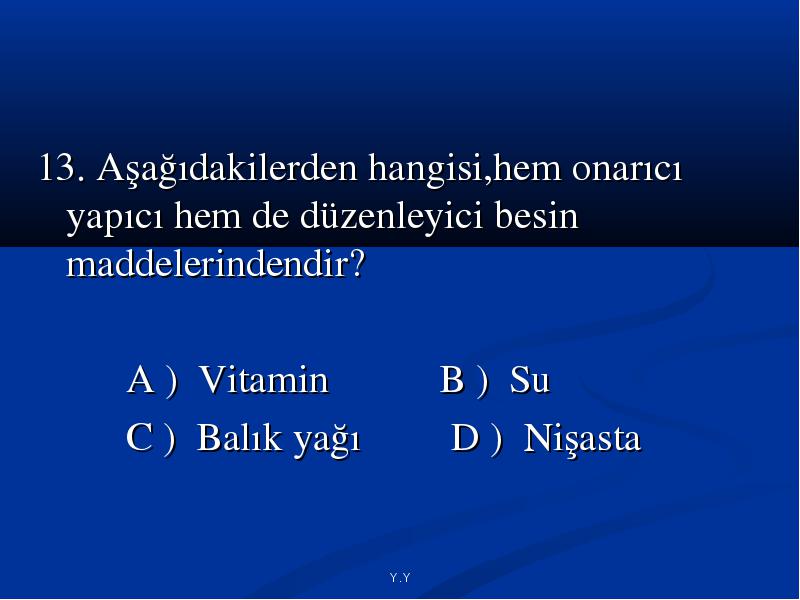 13. Aşağıdakilerden hangisi,hem onarıcı yapıcı hem de düzenleyici besin maddelerindendir?

A ) Vitamin B ) Su
C ) Balık yağı D ) Nişasta

Y.Y